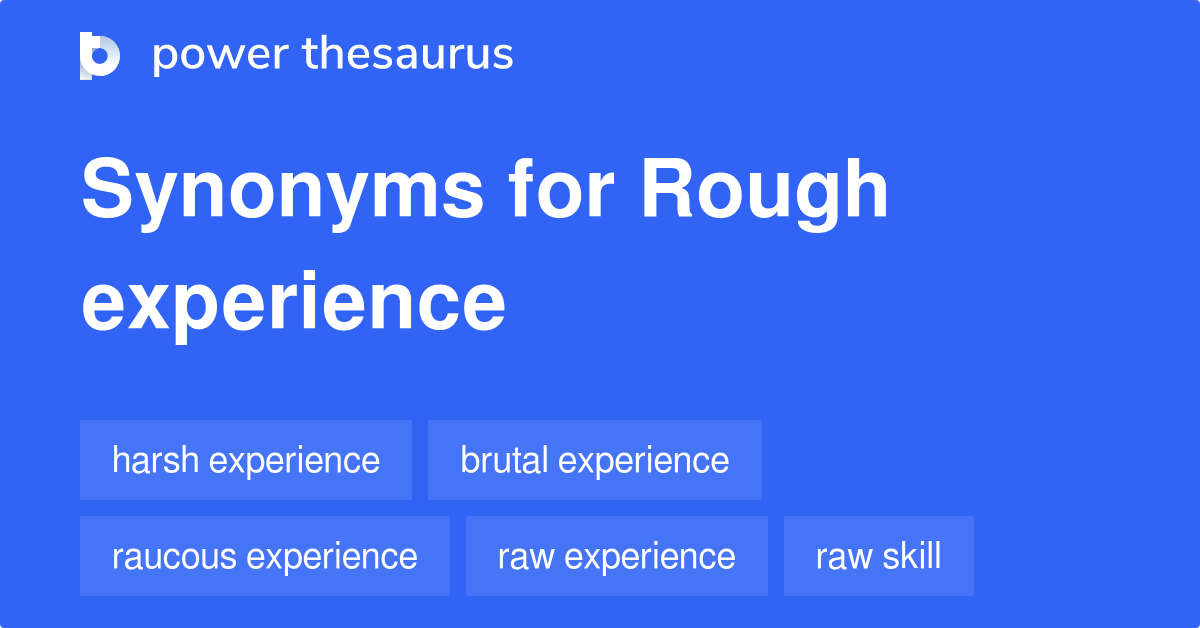 power thesaurus

Synonyms for Rough experience

harsh experience
brutal experience
raucous experience
raw experience
raw skill